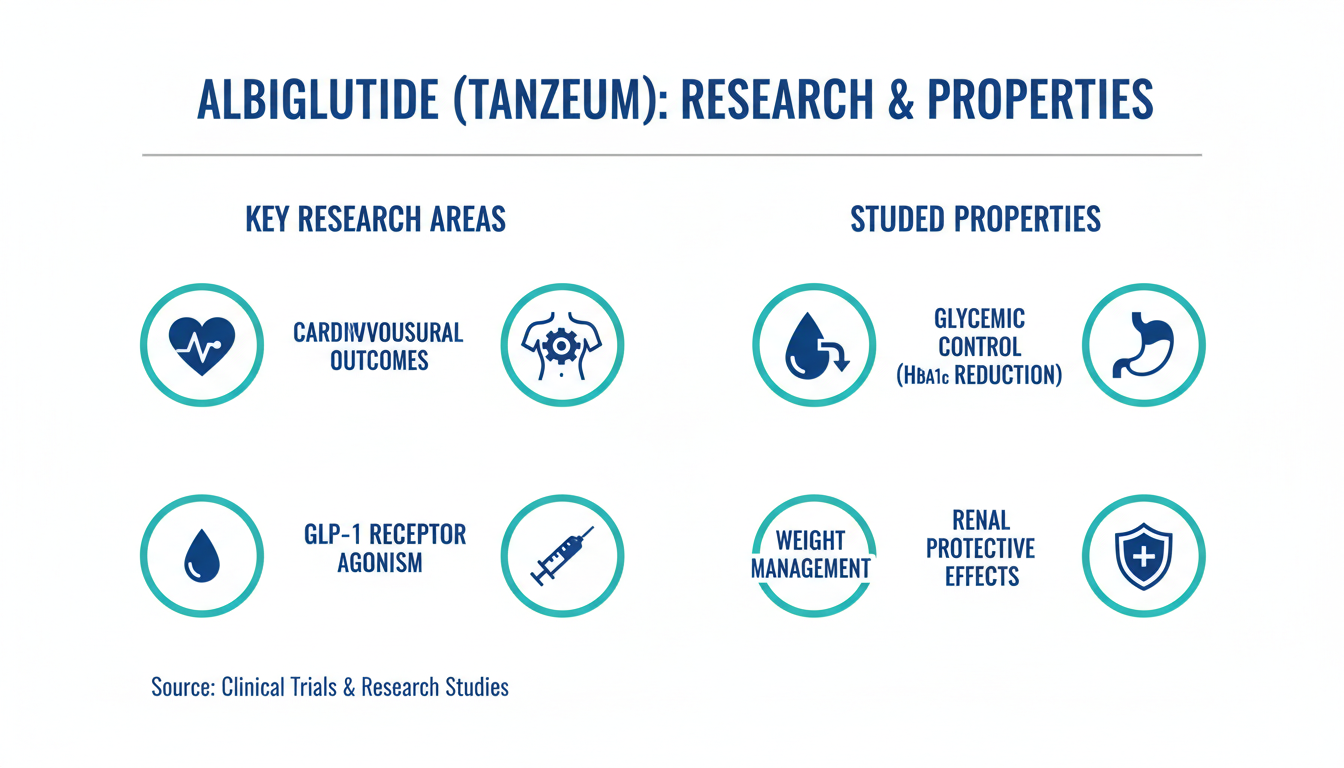 ALBIGLUTIDE (TANZEUM): RESEARCH & PROPERTIES

KEY RESEARCH AREAS

CARDIVVOUSURAL OUTCOMES

GLP-1 RECEPTOR AGONISM

STUDED PROPERTIES

GLYCEMIC CONTROL (HBA1c REDUCTION)

WEIGHT MANAGEMENT

RENAL PROTECTIVE EFFECTS

Source: Clinical Trials & Research Studies